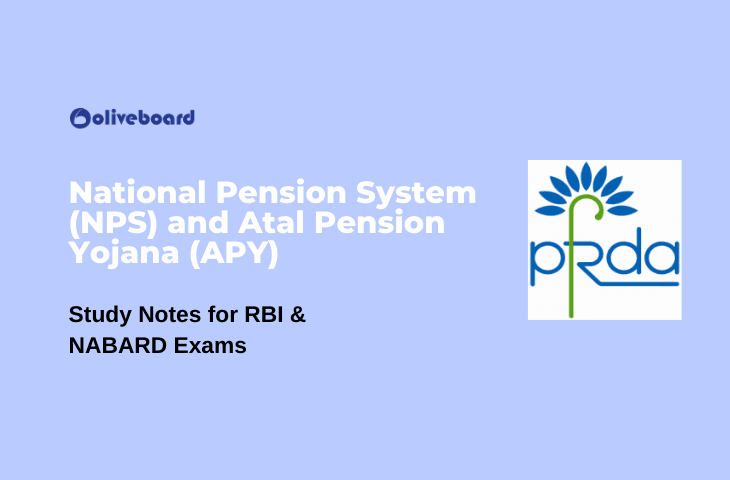 oliveboard

National Pension System (NPS) and Atal Pension Yojana (APY)

Study Notes for RBI & NABARD Exams

pfrda